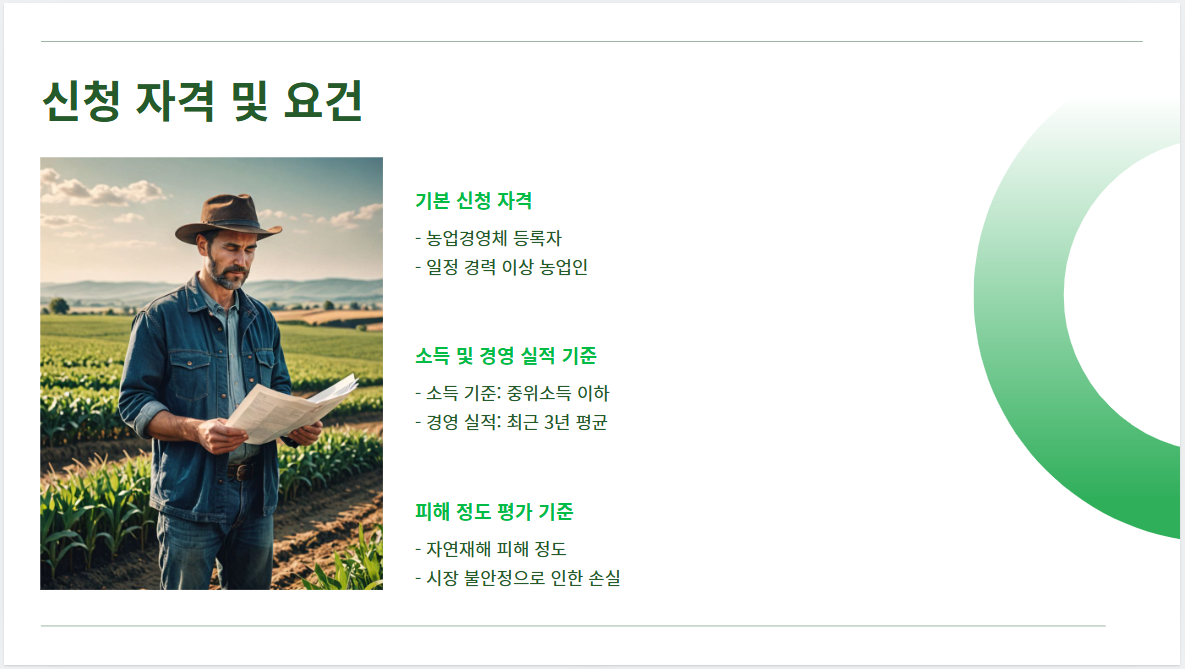 신청 자격 및 요건

기본 신청 자격

- 농업경영체 등록자
- 일정 경력 이상 농업인

소득 및 경영 실적 기준

- 소득 기준: 중위소득 이하
- 경영 실적: 최근 3년 평균

피해 정도 평가 기준

- 자연재해 피해 정도
- 시장 불안정으로 인한 손실